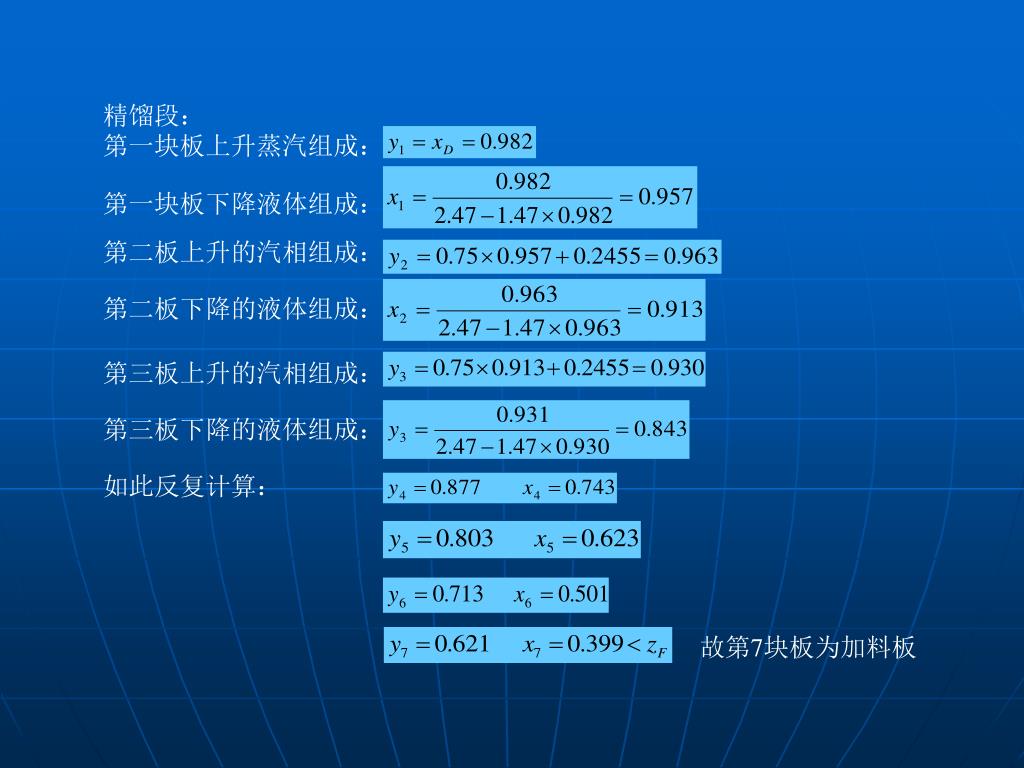 精馏段：

第一块板上升蒸汽组成：$y_1 = x_D = 0.982$

第一块板下降液体组成：$x_1 = \frac{0.982}{2.47 - 1.47 \times 0.982} = 0.957$

第二板上升的汽相组成：$y_2 = 0.75 \times 0.957 + 0.2455 = 0.963$

第二板下降的液体组成：$x_2 = \frac{0.963}{2.47 - 1.47 \times 0.963} = 0.913$

第三板上升的汽相组成：$y_3 = 0.75 \times 0.913 + 0.2455 = 0.930$

第三板下降的液体组成：$y_3 = \frac{0.931}{2.47 - 1.47 \times 0.930} = 0.843$

如此反复计算：$y_4 = 0.877 \quad x_4 = 0.743$

$y_5 = 0.803 \quad x_5 = 0.623$

$y_6 = 0.713 \quad x_6 = 0.501$

$y_7 = 0.621 \quad x_7 = 0.399 < z_F$ 故第7块板为加料板